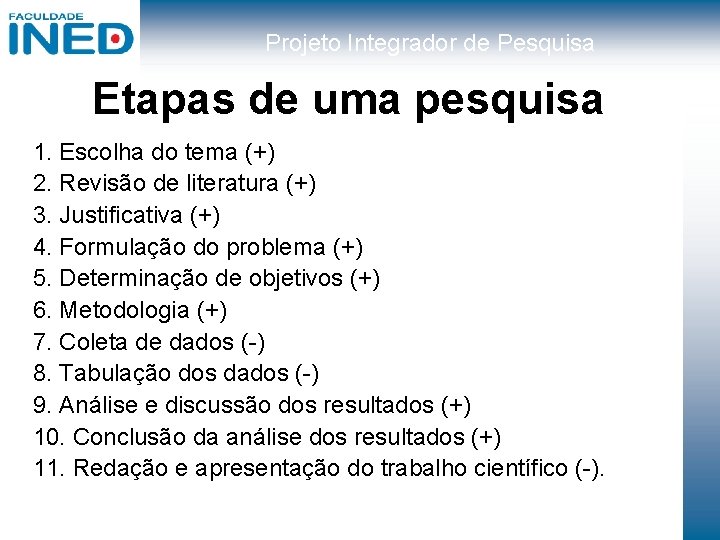 FACULDADE
INED

Projeto Integrador de Pesquisa

Etapas de uma pesquisa

1. Escolha do tema (+)
2. Revisão de literatura (+)
3. Justificativa (+)
4. Formulação do problema (+)
5. Determinação de objetivos (+)
6. Metodologia (+)
7. Coleta de dados (-)
8. Tabulação dos dados (-)
9. Análise e discussão dos resultados (+)
10. Conclusão da análise dos resultados (+)
11. Redação e apresentação do trabalho científico (-).